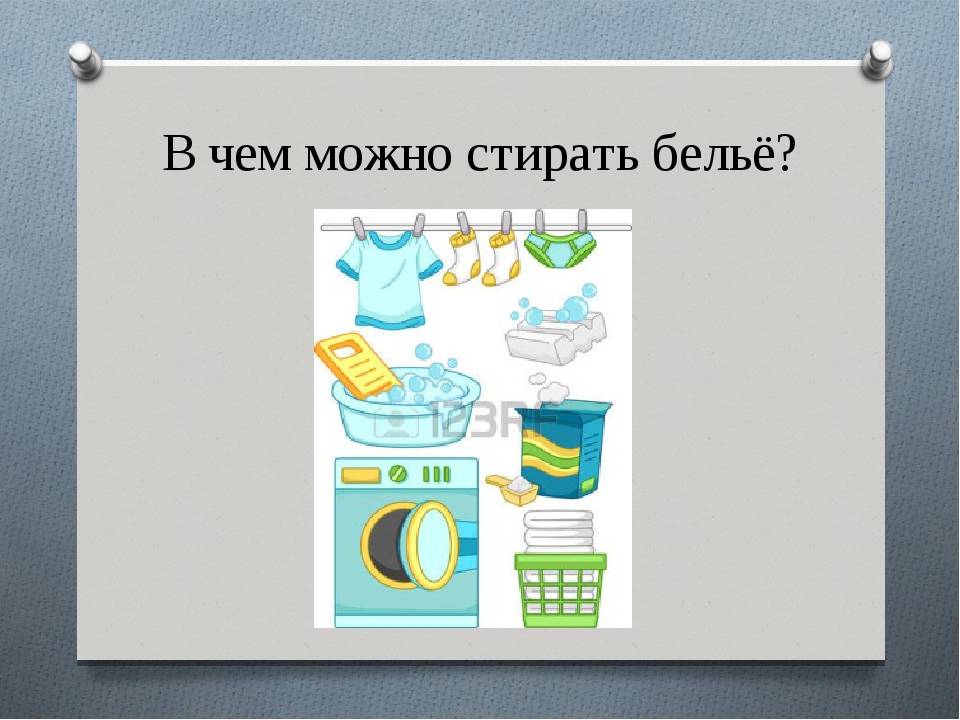 В чем можно стирать бельё?

123RF